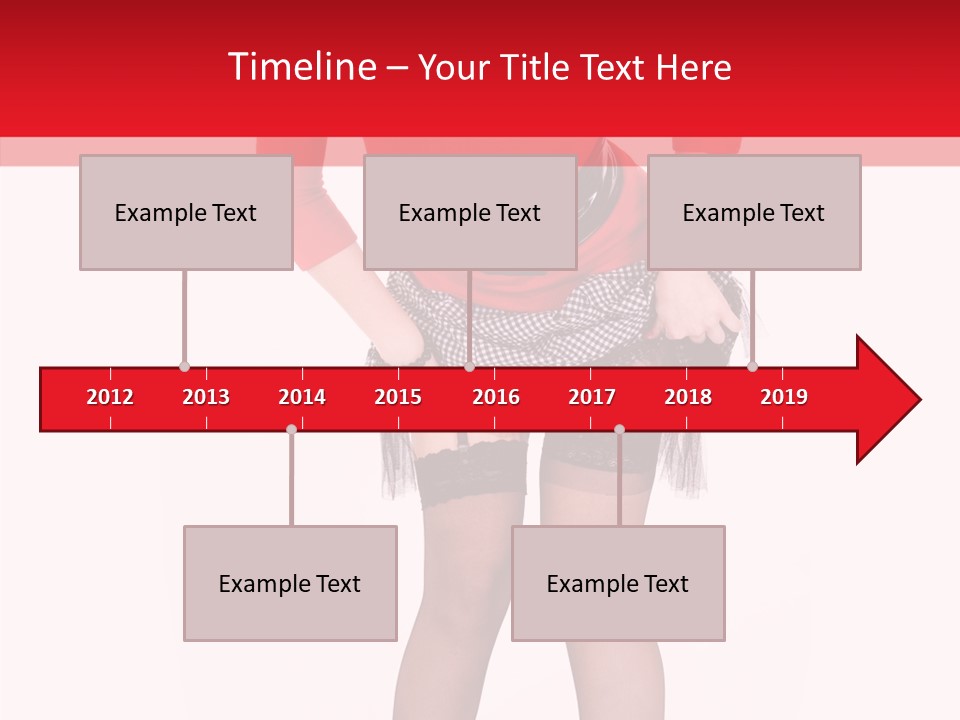 Timeline – Your Title Text Here

Example Text

Example Text

Example Text

2012 2013 2014 2015 2016 2017 2018 2019

Example Text

Example Text